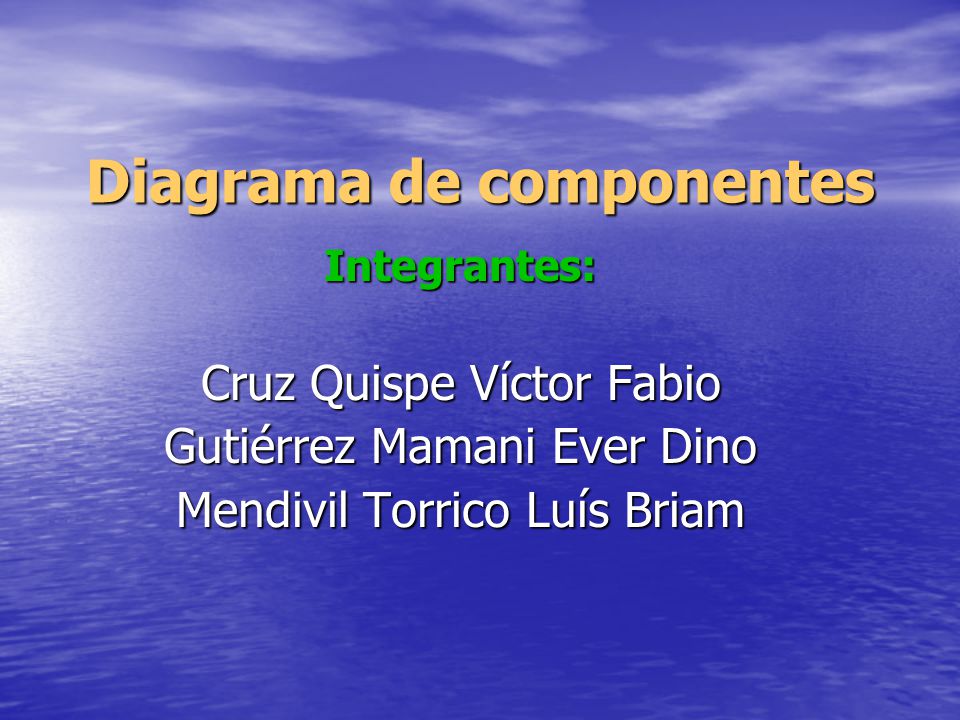 Diagrama de componentes

Integrantes:

Cruz Quispe Víctor Fabio
Gutiérrez Mamani Ever Dino
Mendivil Torrico Luís Briam